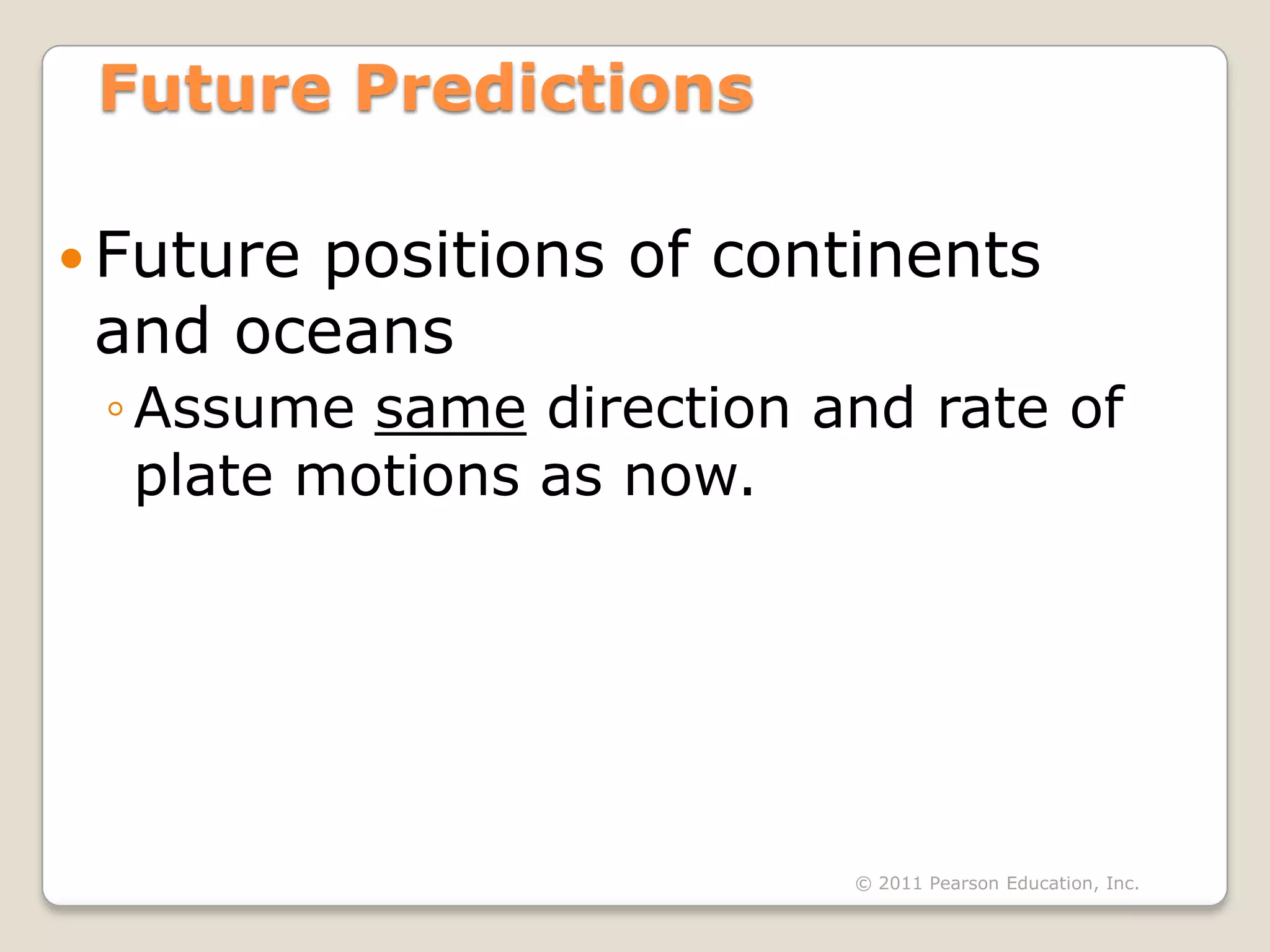 Future Predictions

• Future positions of continents and oceans

◦ Assume same direction and rate of plate motions as now.

© 2011 Pearson Education, Inc.